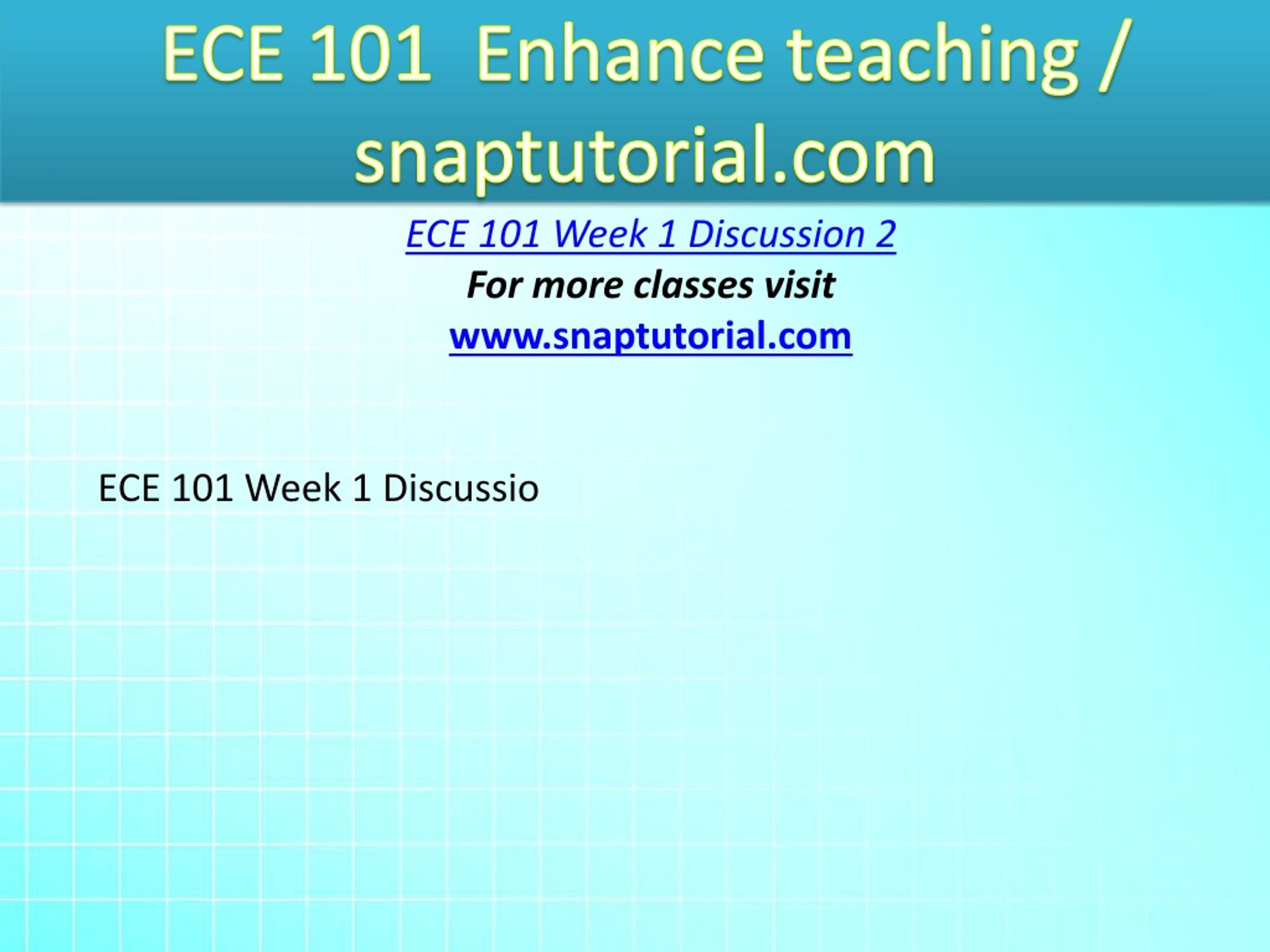 ECE 101 Enhance teaching / snaptutorial.com

ECE 101 Week 1 Discussion 2

For more classes visit

www.snaptutorial.com

ECE 101 Week 1 Discussio